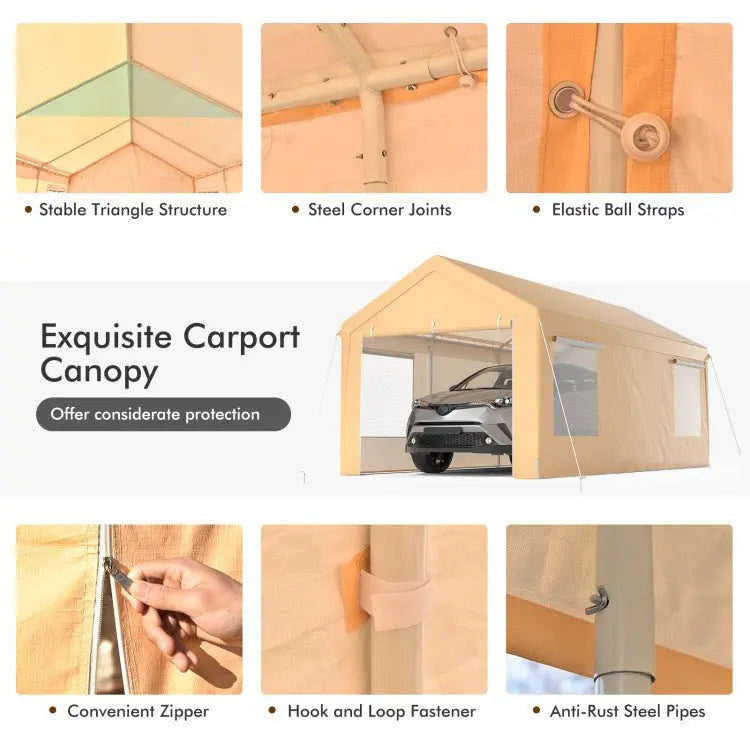 • Stable Triangle Structure

• Steel Corner Joints

• Elastic Ball Straps

Exquisite Carport Canopy

Offer considerate protection

• Convenient Zipper

• Hook and Loop Fastener

• Anti-Rust Steel Pipes